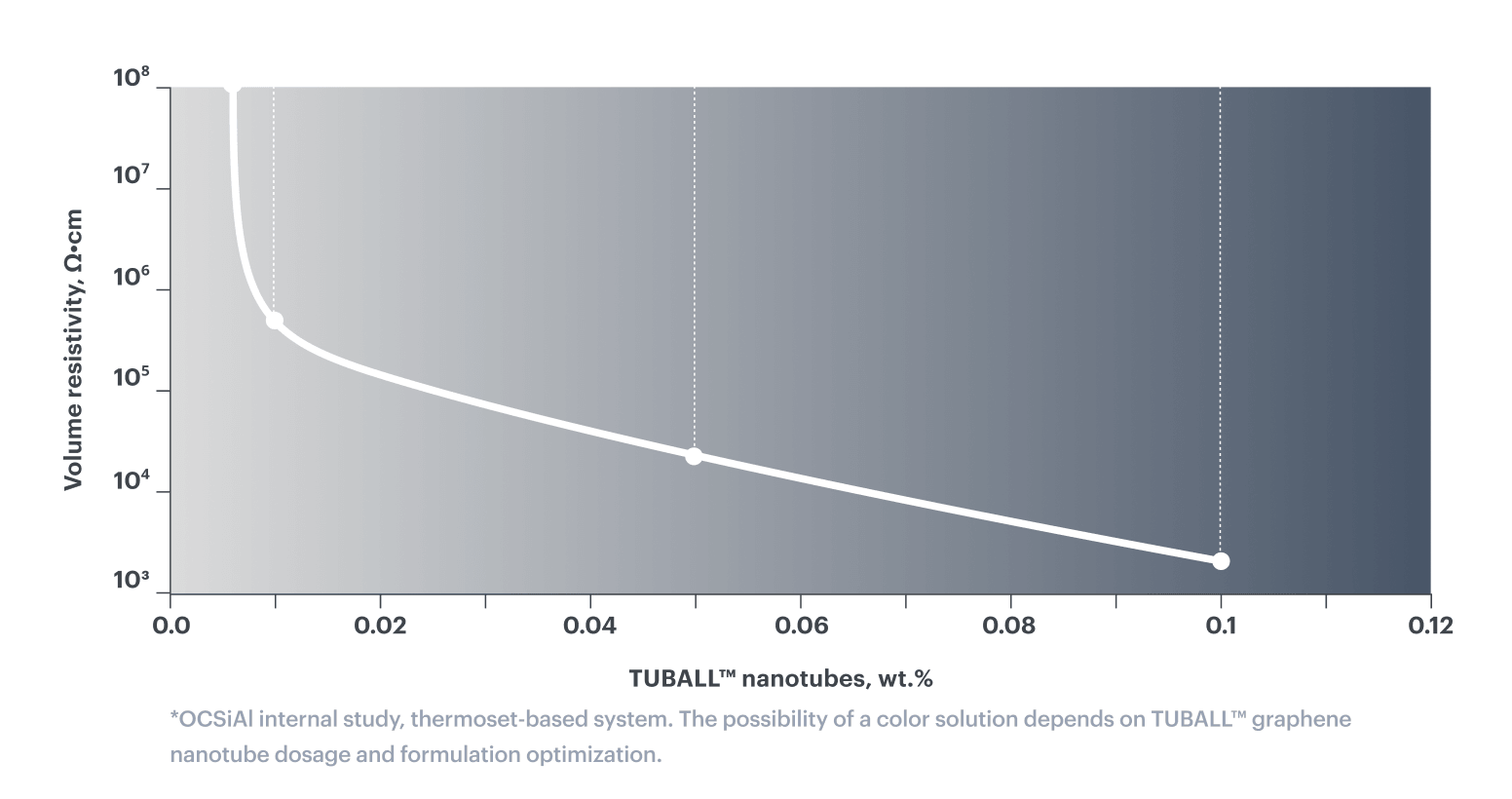 Volume resistivity, Ω•cm

$10^8$
$10^7$
$10^6$
$10^5$
$10^4$
$10^3$

0.0
0.02
0.04
0.06
0.08
0.1
0.12

TUBALL™ nanotubes, wt.%

*OCSiAl internal study, thermoset-based system. The possibility of a color solution depends on TUBALL™ graphene nanotube dosage and formulation optimization.